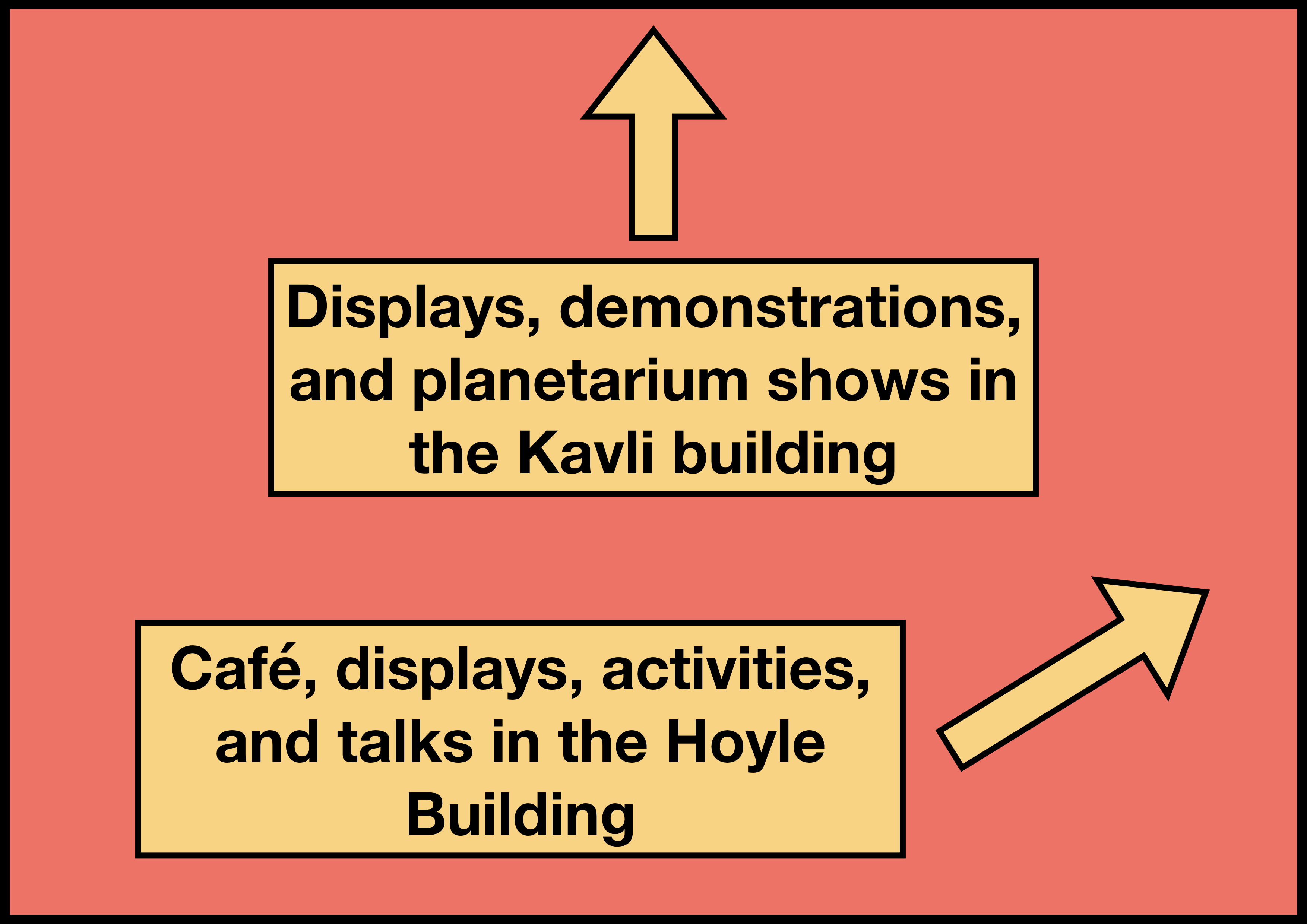 Displays, demonstrations, and planetarium shows in the Kavli building

Café, displays, activities, and talks in the Hoyle Building